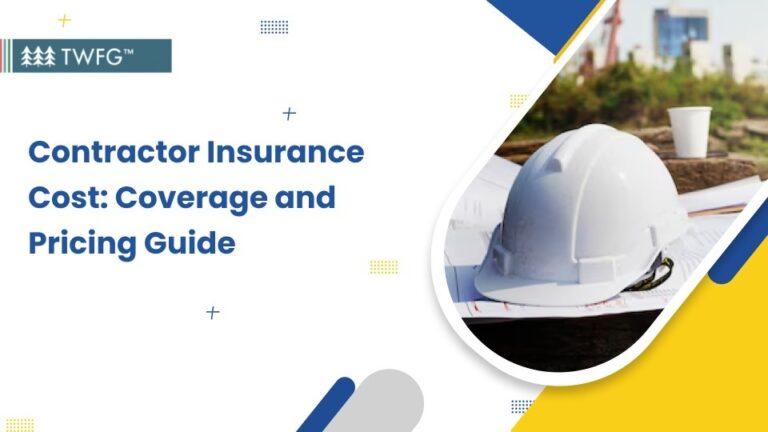 TWFG™

Contractor Insurance Cost: Coverage and Pricing Guide